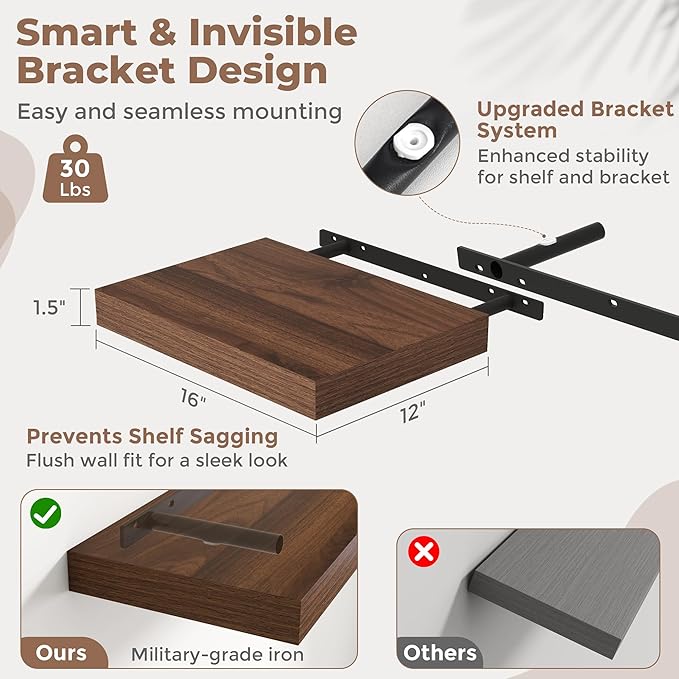 Smart & Invisible Bracket Design

Easy and seamless mounting

30 Lbs

Upgraded Bracket System

Enhanced stability for shelf and bracket

1.5"

16"

12"

Prevents Shelf Sagging

Flush wall fit for a sleek look

Ours

Military-grade iron

Others